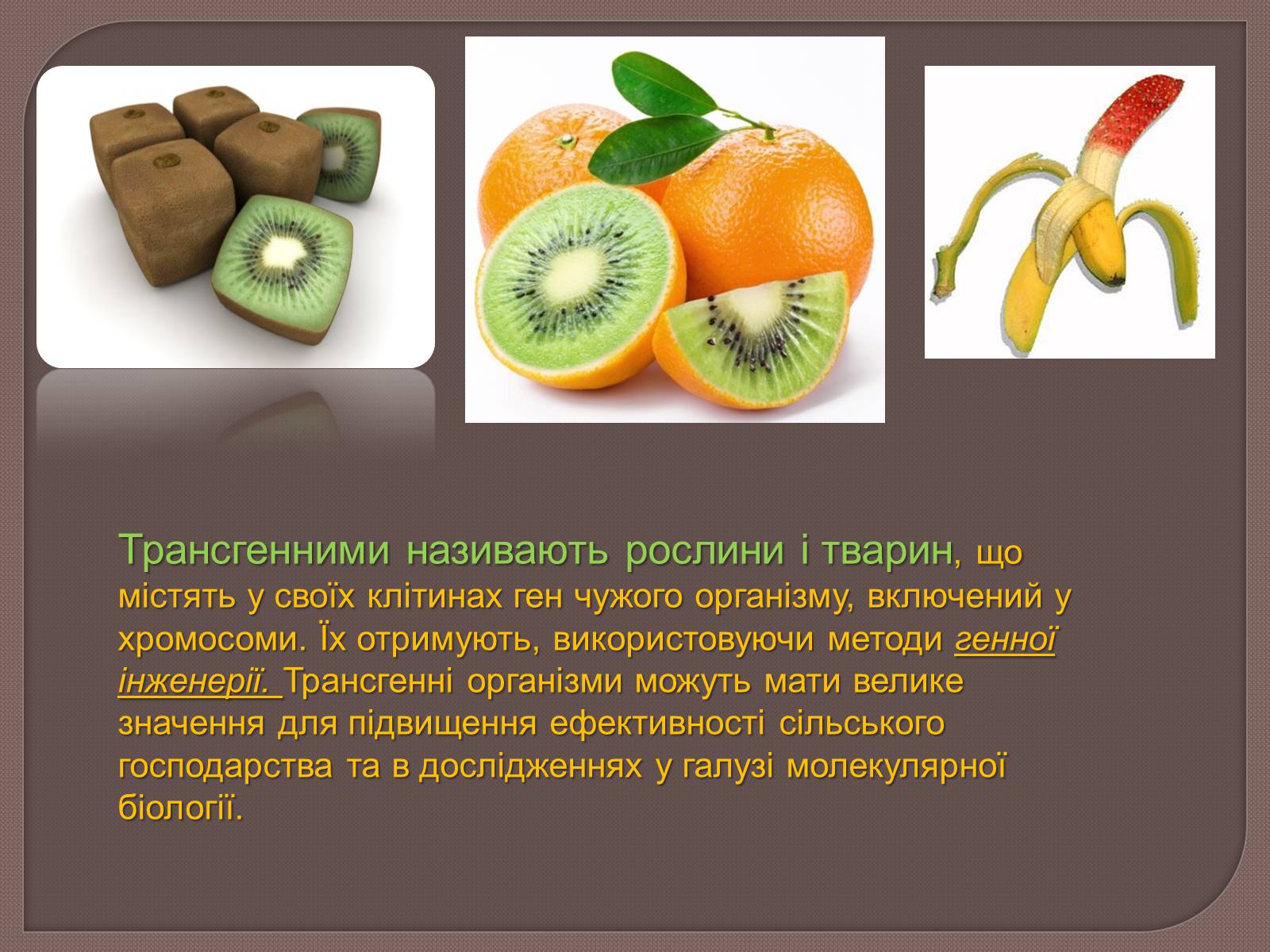 Трансгенними називають рослини і тварин, що містять у своїх клітинах ген чужого організму, включений у хромосоми. Їх отримують, використовуючи методи генної інженерії. Трансгенні організми можуть мати велике значення для підвищення ефективності сільського господарства та в дослідженнях у галузі молекулярної біології.